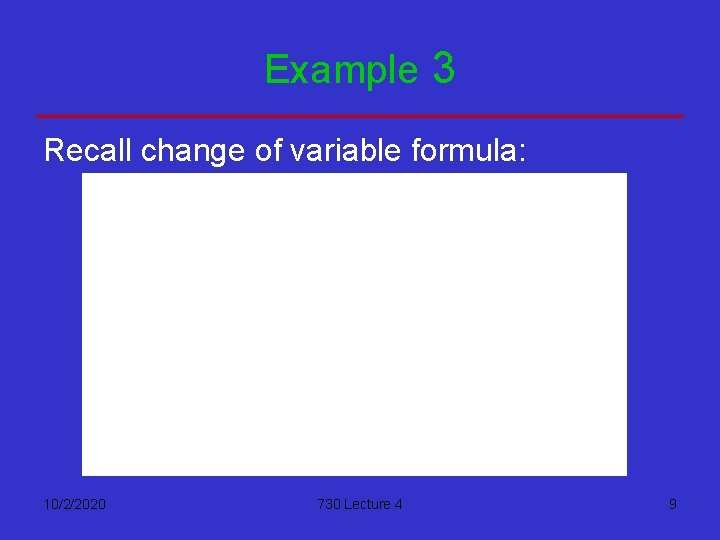 Example 3

Recall change of variable formula:

10/2/2020

730 Lecture 4

9